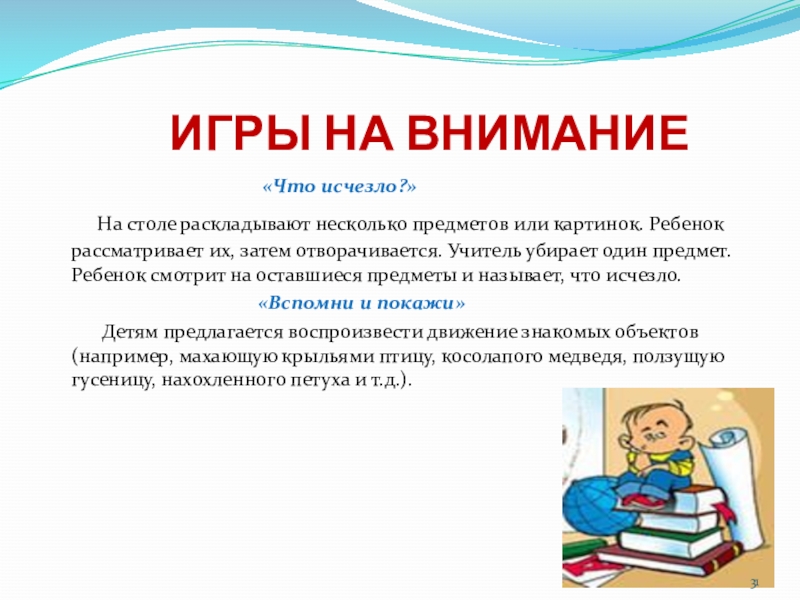 ИГРЫ НА ВНИМАНИЕ

«Что исчезло?»

На столе раскладывают несколько предметов или картинок. Ребенок рассматривает их, затем отворачивается. Учитель убирает один предмет. Ребенок смотрит на оставшиеся предметы и называет, что исчезло.

«Вспомни и покажи»

Детям предлагается воспроизвести движение знакомых объектов (например, махающую крыльями птицу, косолапого медведя, ползущую гусеницу, нахохленного петуха и т.д.).

31